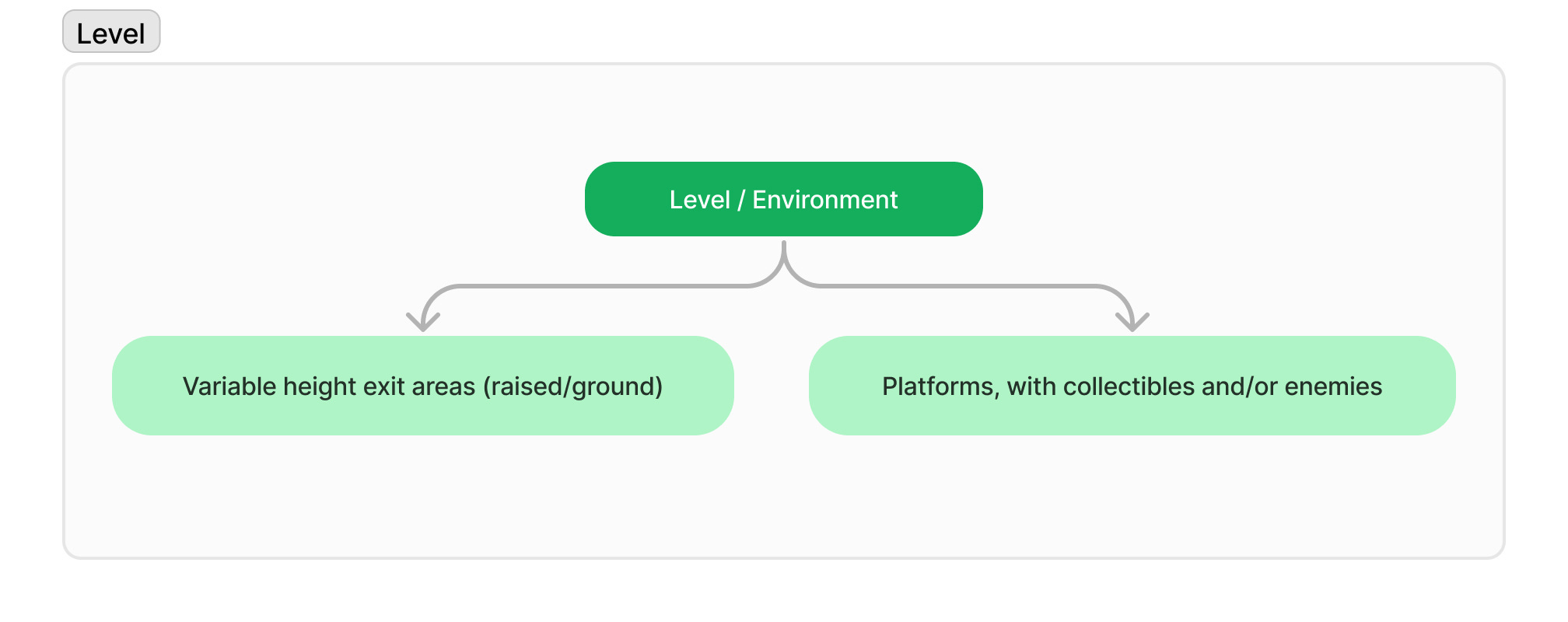 Level

Level / Environment

Variable height exit areas (raised/ground)

Platforms, with collectibles and/or enemies